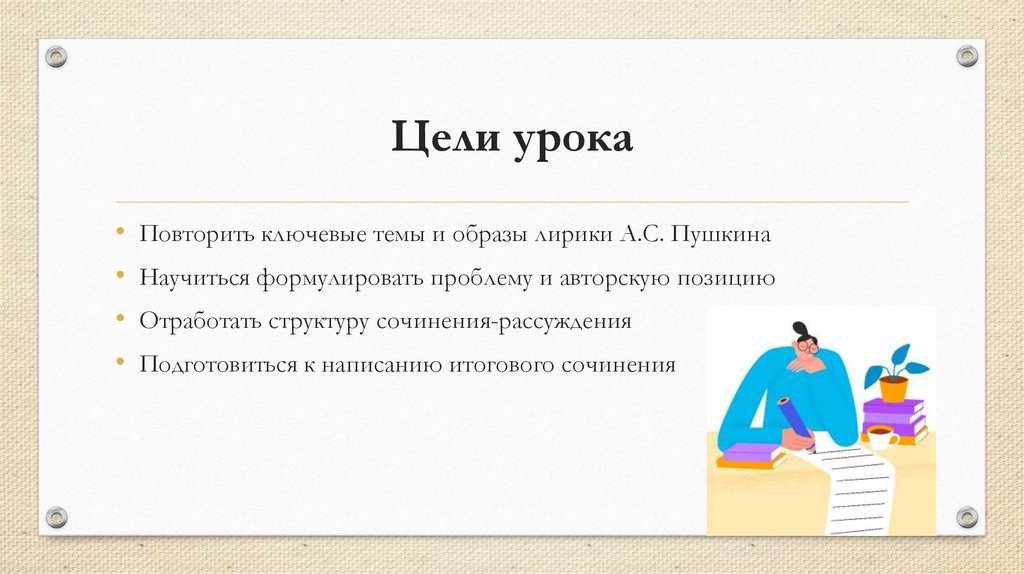 Цели урока

• Повторить ключевые темы и образы лирики А.С. Пушкина
• Научиться формулировать проблему и авторскую позицию
• Отработать структуру сочинения-рассуждения
• Подготовиться к написанию итогового сочинения